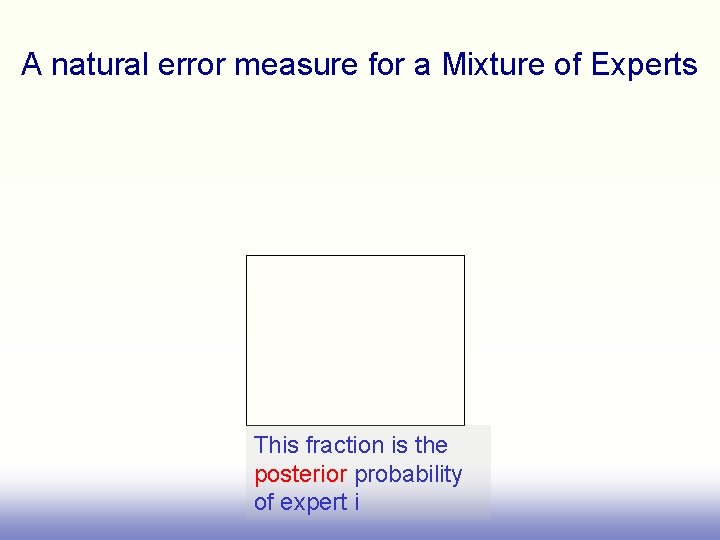 A natural error measure for a Mixture of Experts

This fraction is the posterior probability of expert i